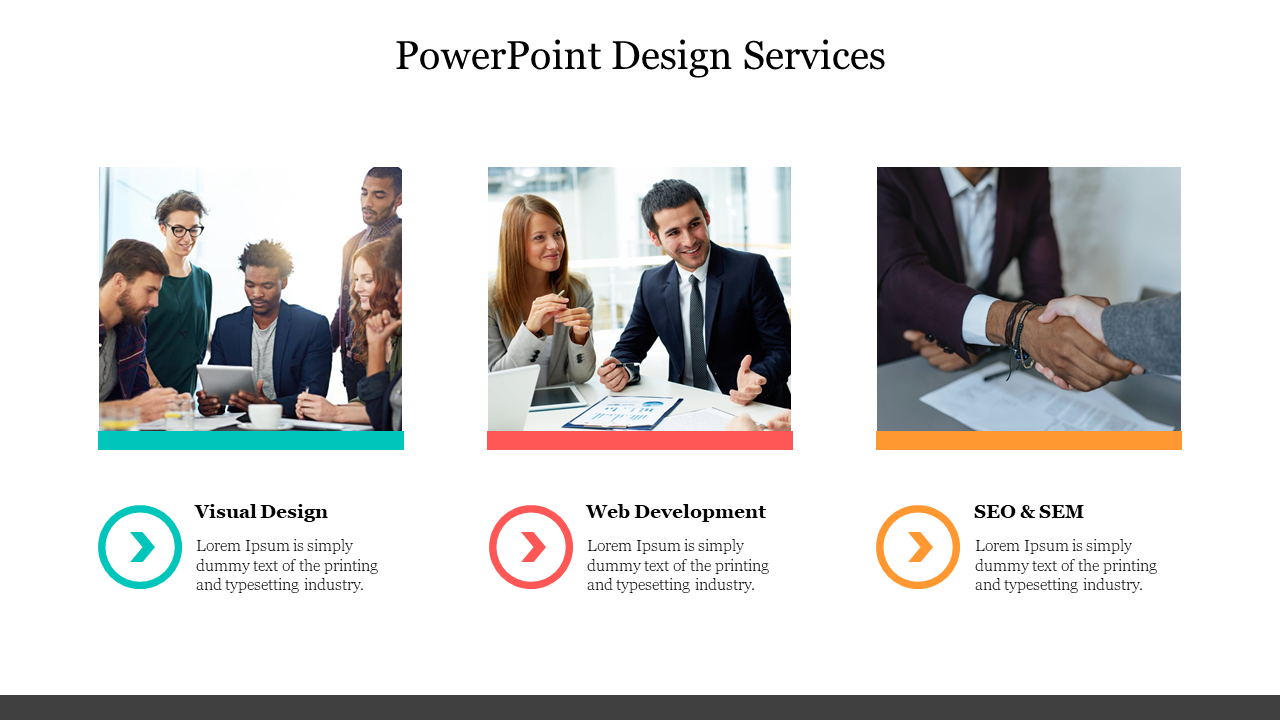 PowerPoint Design Services

Visual Design

Lorem Ipsum is simply dummy text of the printing and typesetting industry.

Web Development

Lorem Ipsum is simply dummy text of the printing and typesetting industry.

SEO & SEM

Lorem Ipsum is simply dummy text of the printing and typesetting industry.